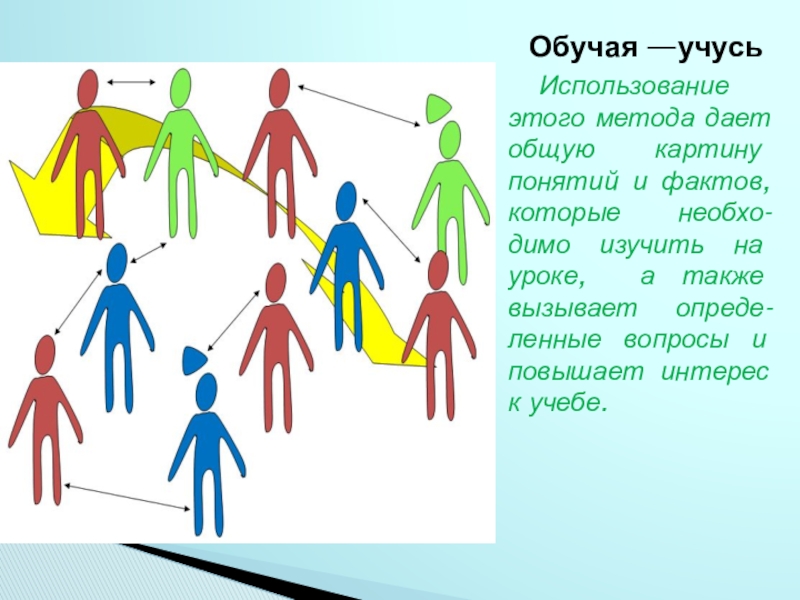 Обучая —учусь

Использование этого метода дает общую картину понятий и фактов, которые необходимо изучить на уроке, а также вызывает определенные вопросы и повышает интерес к учебе.